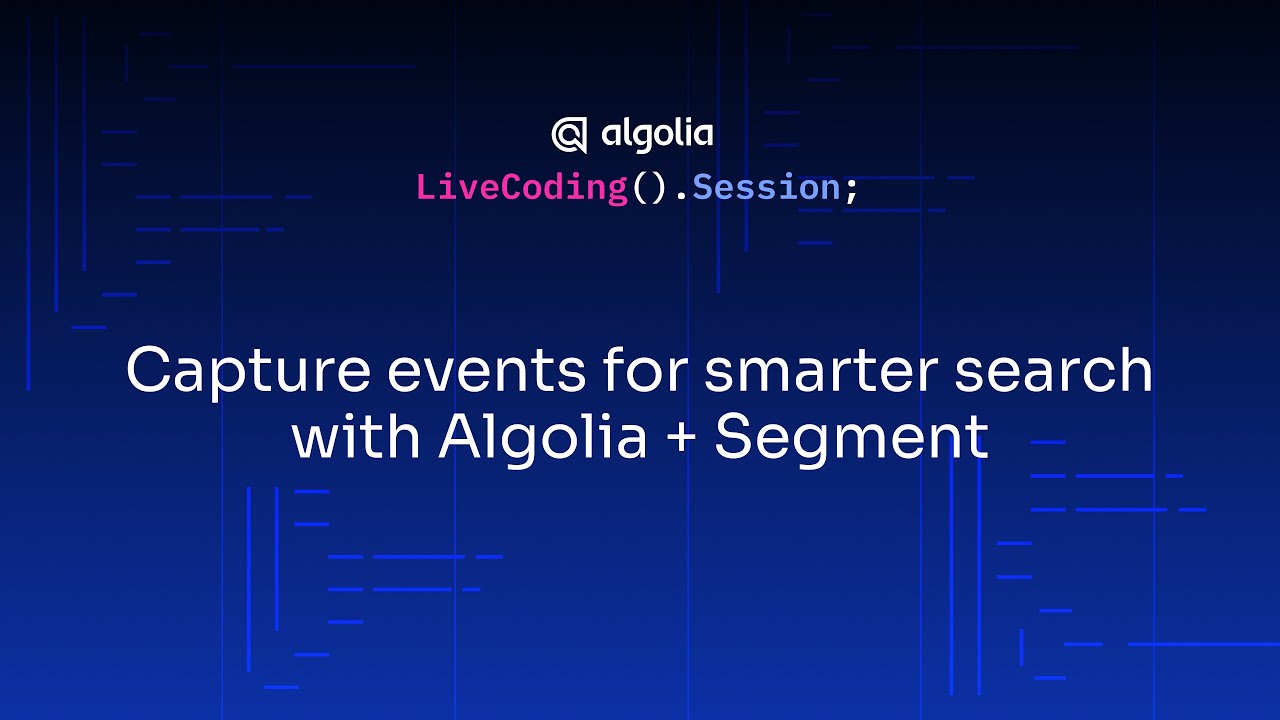 algolia

LiveCoding().Session;

Capture events for smarter search with Algolia + Segment